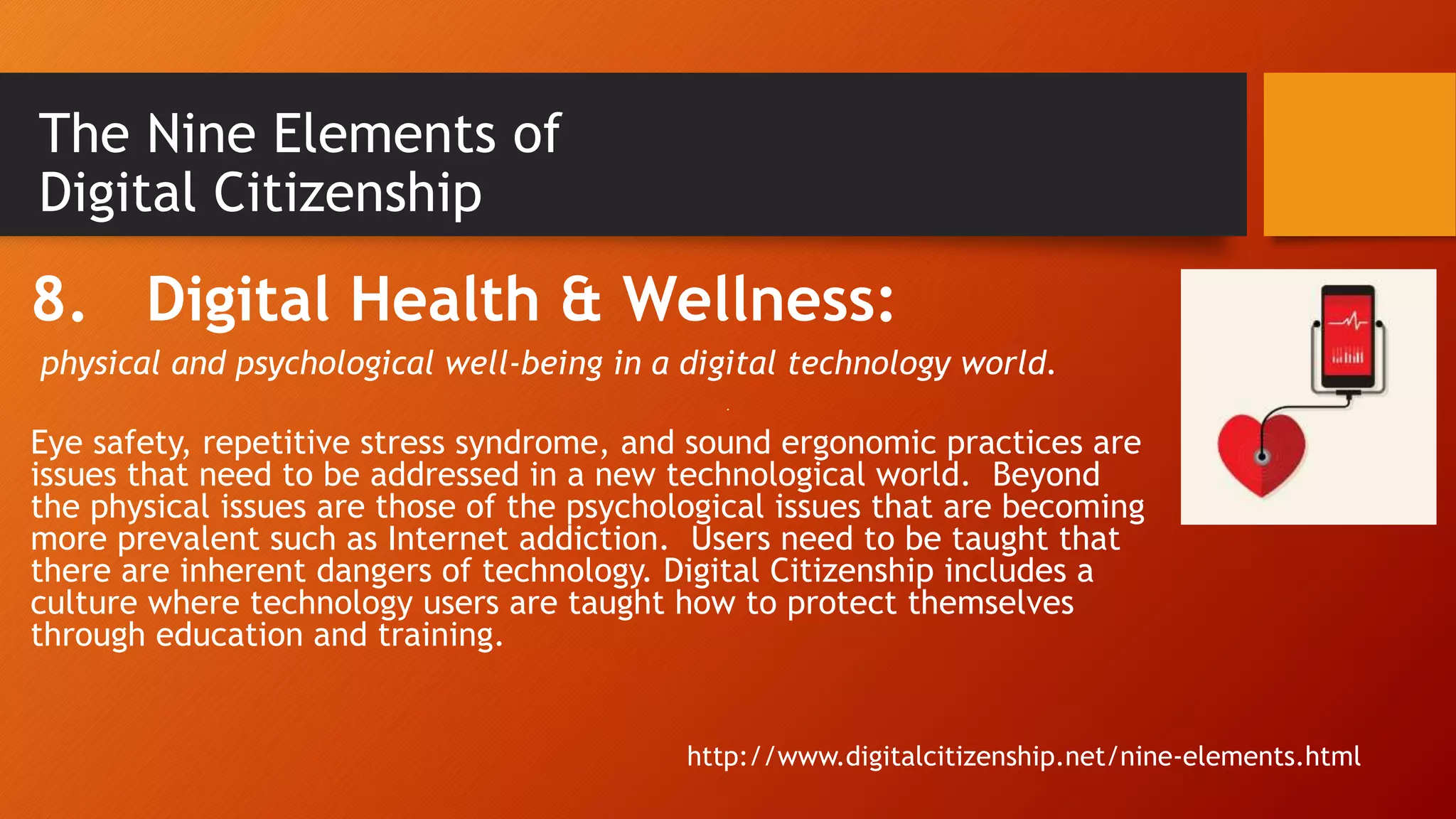 The Nine Elements of Digital Citizenship

8. Digital Health & Wellness:

physical and psychological well-being in a digital technology world.

Eye safety, repetitive stress syndrome, and sound ergonomic practices are issues that need to be addressed in a new technological world. Beyond the physical issues are those of the psychological issues that are becoming more prevalent such as Internet addiction. Users need to be taught that there are inherent dangers of technology. Digital Citizenship includes a culture where technology users are taught how to protect themselves through education and training.

http://www.digitalcitizenship.net/nine-elements.html